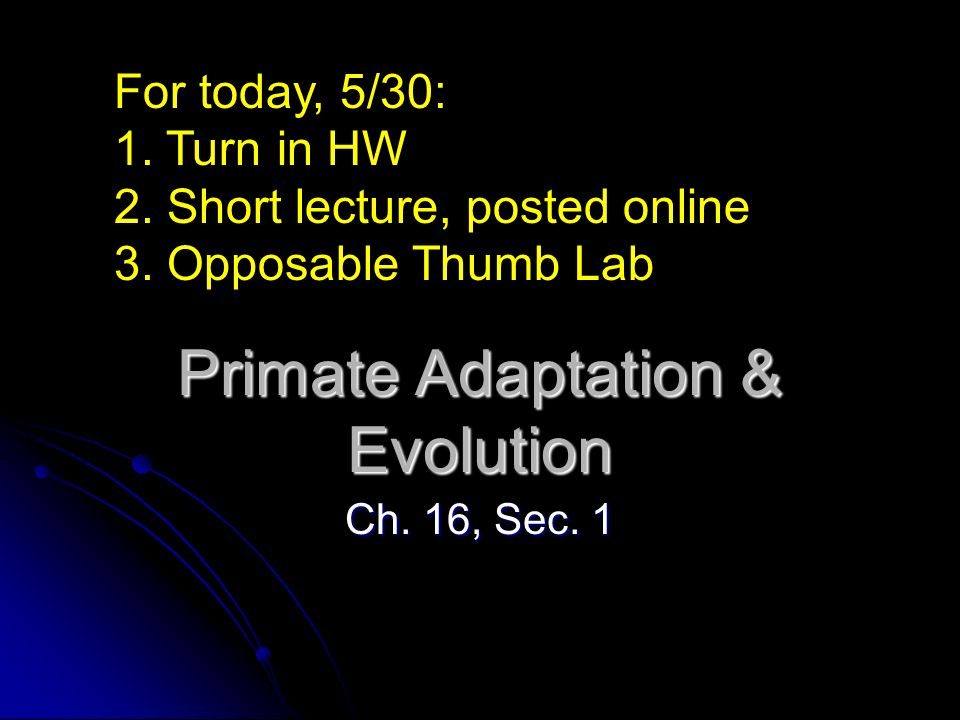 For today, 5/30:
1. Turn in HW
2. Short lecture, posted online
3. Opposable Thumb Lab

Primate Adaptation & Evolution

Ch. 16, Sec. 1